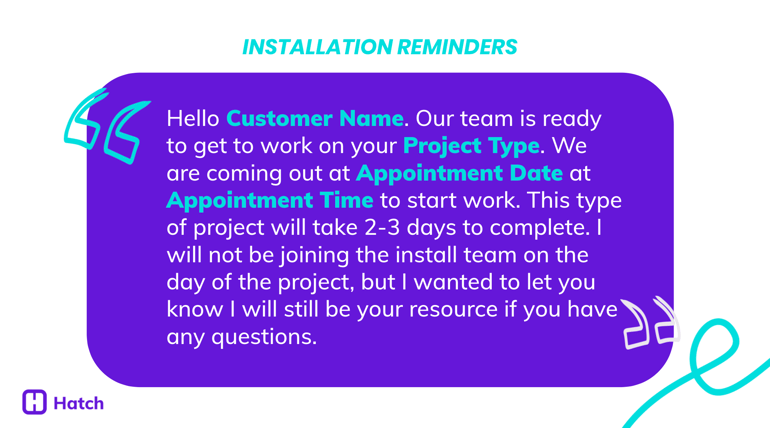 INSTALLATION REMINDERS

Hello Customer Name. Our team is ready to get to work on your Project Type. We are coming out at Appointment Date at Appointment Time to start work. This type of project will take 2-3 days to complete. I will not be joining the install team on the day of the project, but I wanted to let you know I will still be your resource if you have any questions.

Hatch